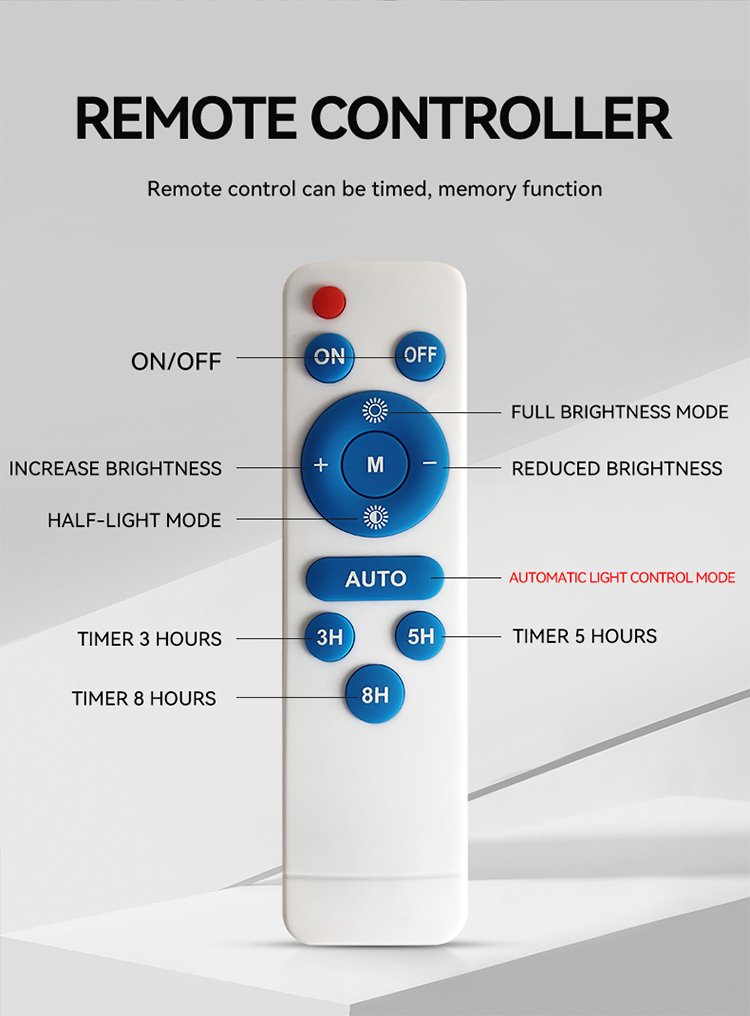 REMOTE CONTROLLER

Remote control can be timed, memory function

ON/OFF

ON

OFF

FULL BRIGHTNESS MODE

INCREASE BRIGHTNESS

+

M

−

REDUCED BRIGHTNESS

HALF-LIGHT MODE

AUTO

AUTOMATIC LIGHT CONTROL MODE

TIMER 3 HOURS

3H

5H

TIMER 5 HOURS

TIMER 8 HOURS

8H